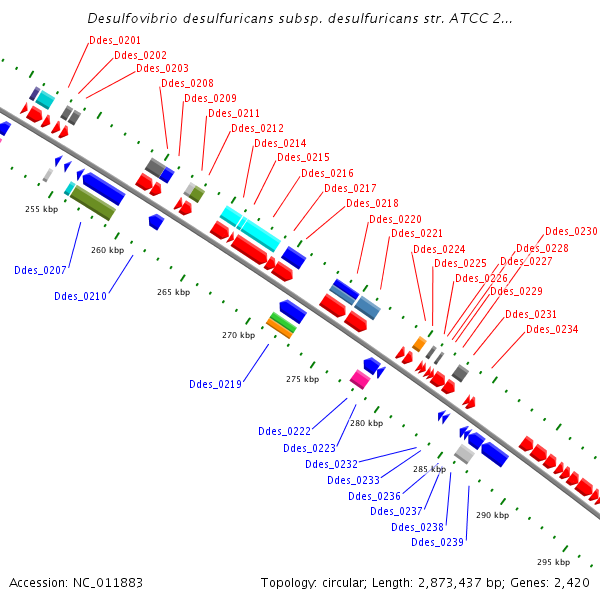 Desulfovibrio desulfuricans subsp. desulfuricans str. ATCC 2...

Ddes_0201
Ddes_0202
Ddes_0203
Ddes_0208
Ddes_0209
Ddes_0211
Ddes_0212
Ddes_0214
Ddes_0215
Ddes_0216
Ddes_0217
Ddes_0218
Ddes_0220
Ddes_0221
Ddes_0224
Ddes_0225
Ddes_0226
Ddes_0230
Ddes_0228
Ddes_0227
Ddes_0229
Ddes_0231
Ddes_0234

255 kbp
260 kbp
265 kbp
270 kbp
275 kbp
280 kbp
285 kbp
290 kbp
295 kbp

Ddes_0207
Ddes_0210
Ddes_0219
Ddes_0222
Ddes_0223
Ddes_0232
Ddes_0233
Ddes_0236
Ddes_0237
Ddes_0238
Ddes_0239

Accession: NC_011883
Topology: circular; Length: 2,873,437 bp; Genes: 2,420